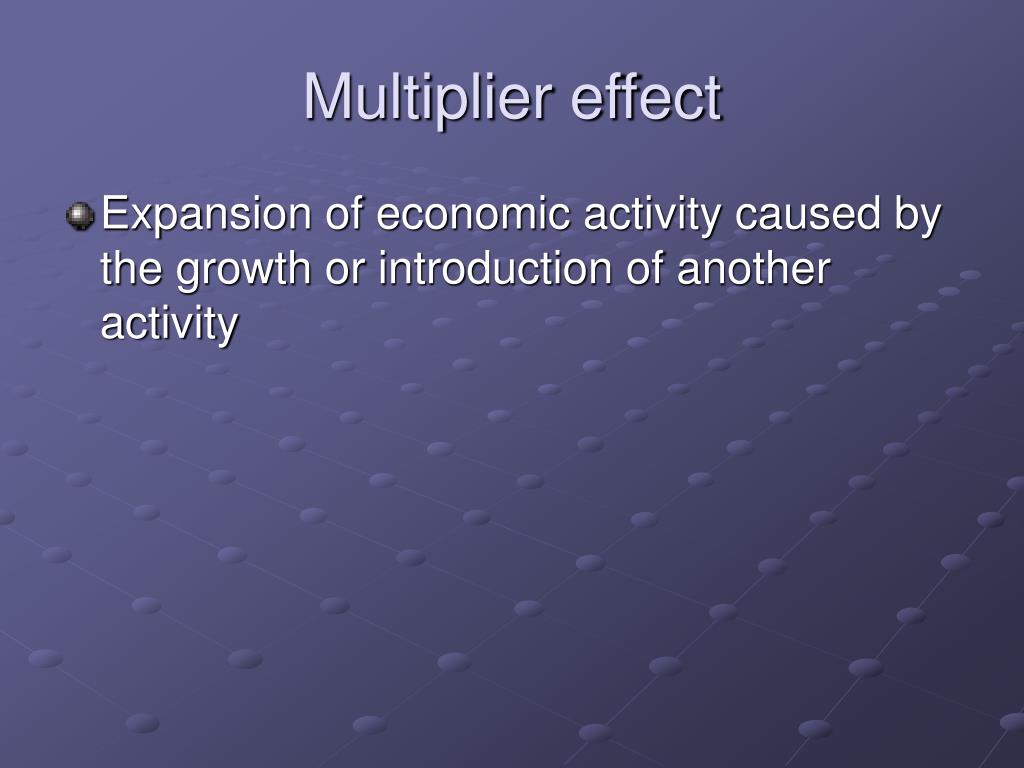 Multiplier effect

Expansion of economic activity caused by the growth or introduction of another activity